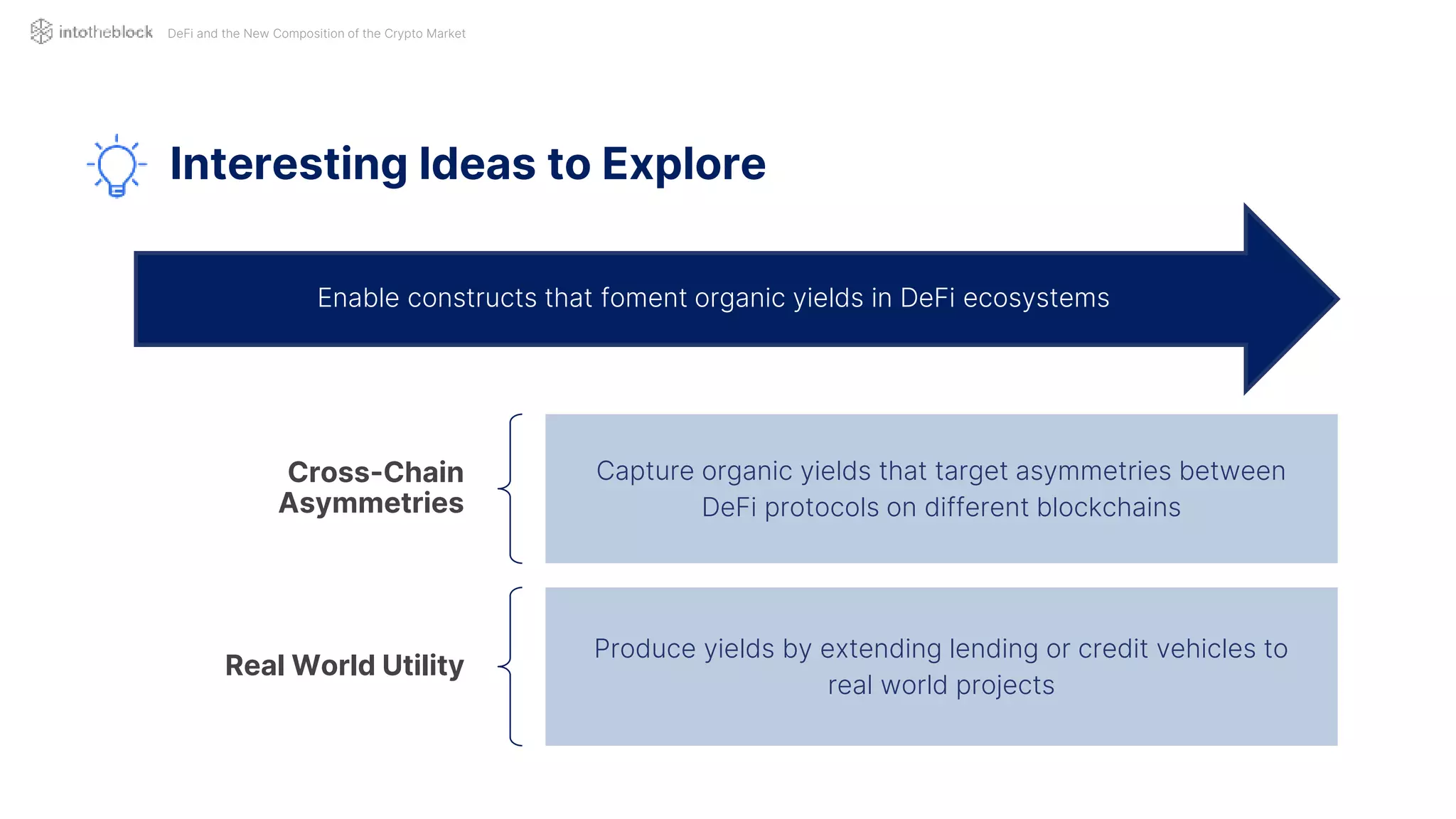 intotheblock DeFi and the New Composition of the Crypto Market

Interesting Ideas to Explore

Enable constructs that foment organic yields in DeFi ecosystems

Cross-Chain Asymmetries

Capture organic yields that target asymmetries between DeFi protocols on different blockchains

Real World Utility

Produce yields by extending lending or credit vehicles to real world projects